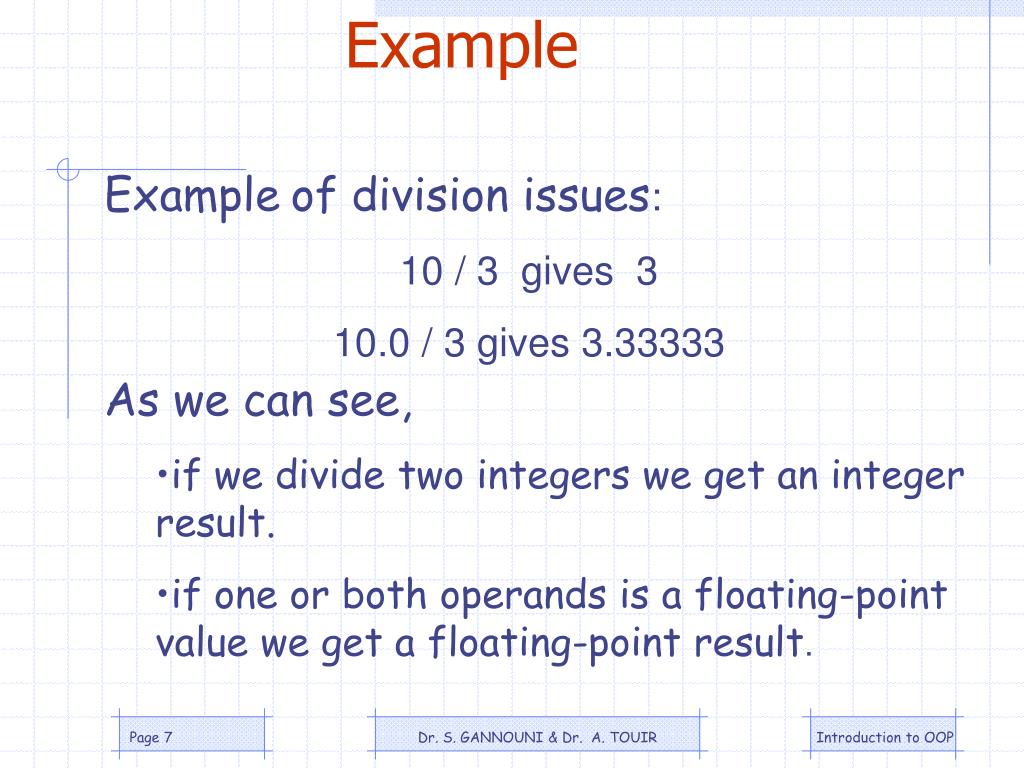 Example

Example of division issues:

10 / 3 gives 3

10.0 / 3 gives 3.33333

As we can see,

•if we divide two integers we get an integer result.

•if one or both operands is a floating-point value we get a floating-point result.

Page 7

Dr. S. GANNOUNI & Dr. A. TOUIR

Introduction to OOP